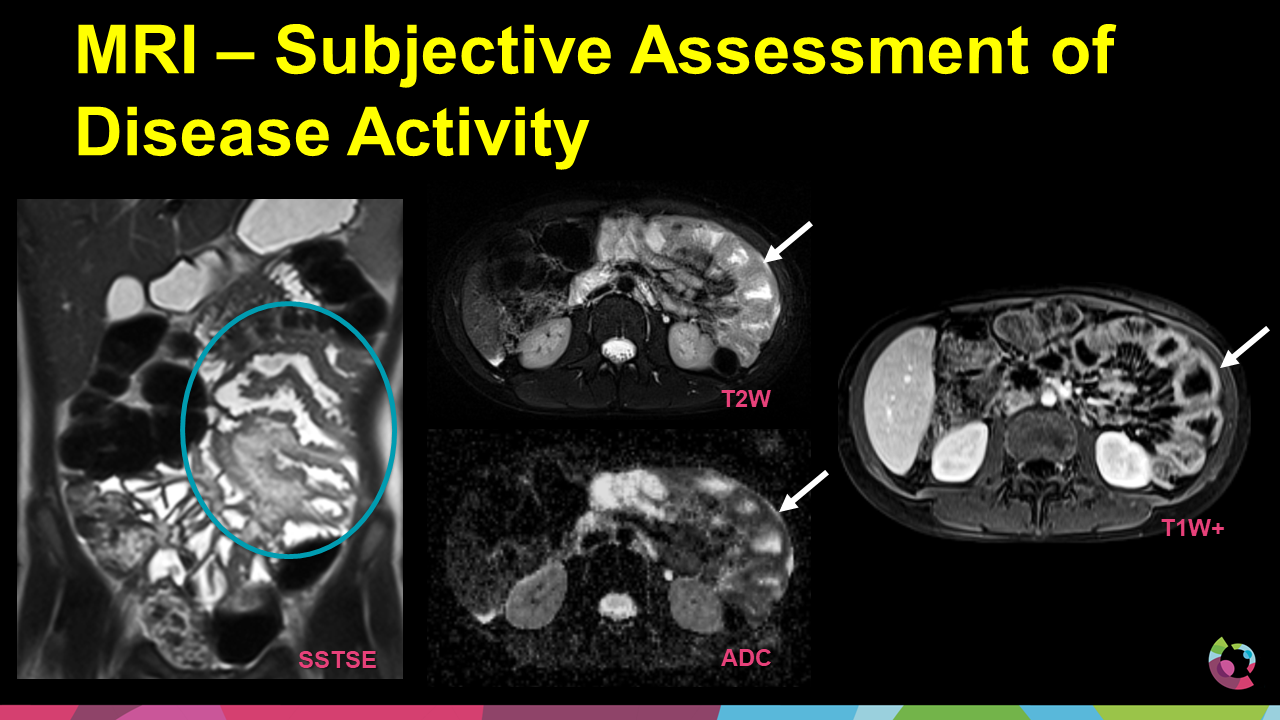 MRI – Subjective Assessment of Disease Activity

SSTSE

T2W

ADC

T1W+